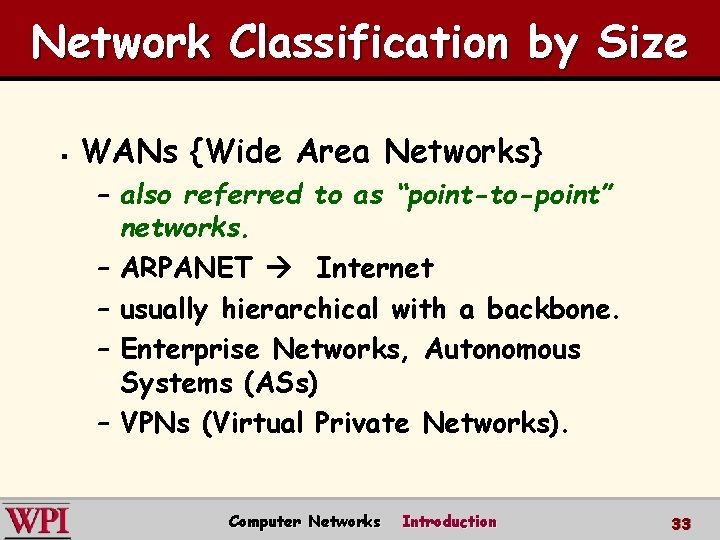 Network Classification by Size

▪ WANs {Wide Area Networks}
– also referred to as "point-to-point" networks.
– ARPANET → Internet
– usually hierarchical with a backbone.
– Enterprise Networks, Autonomous Systems (ASs)
– VPNs (Virtual Private Networks).

WPI Computer Networks Introduction 33